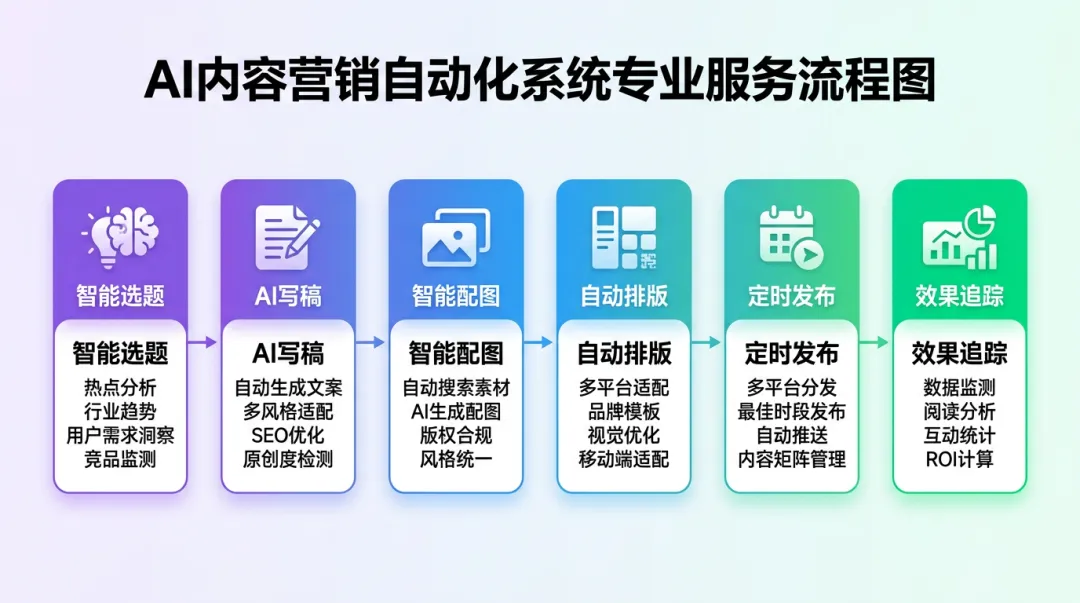 AI内容营销自动化系统专业服务流程图

智能选题

智能选题
热点分析
行业趋势
用户需求洞察
竞品监测

AI写稿

AI写稿
自动生成文案
多风格适配
SEO优化
原创度检测

智能配图

智能配图
自动搜索素材
AI生成配图
版权合规
风格统一

自动排版

自动排版
多平台适配
品牌模板
视觉优化
移动端适配

定时发布

定时发布
多平台分发
最佳时段发布
自动推送
内容矩阵管理

效果追踪

效果追踪
数据监测
阅读分析
互动统计
ROI计算